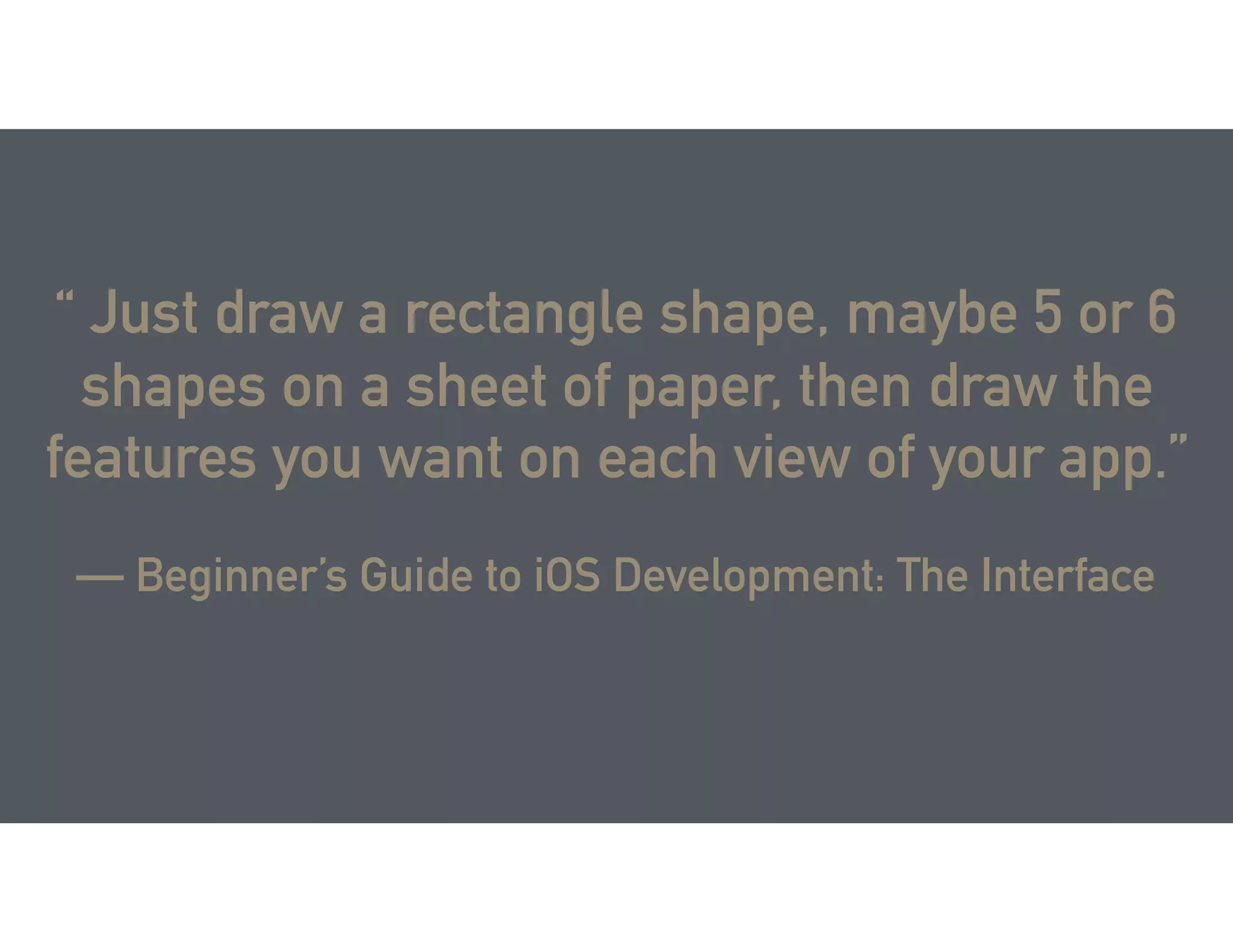 “ Just draw a rectangle shape, maybe 5 or 6 shapes on a sheet of paper, then draw the features you want on each view of your app.”

— Beginner’s Guide to iOS Development: The Interface